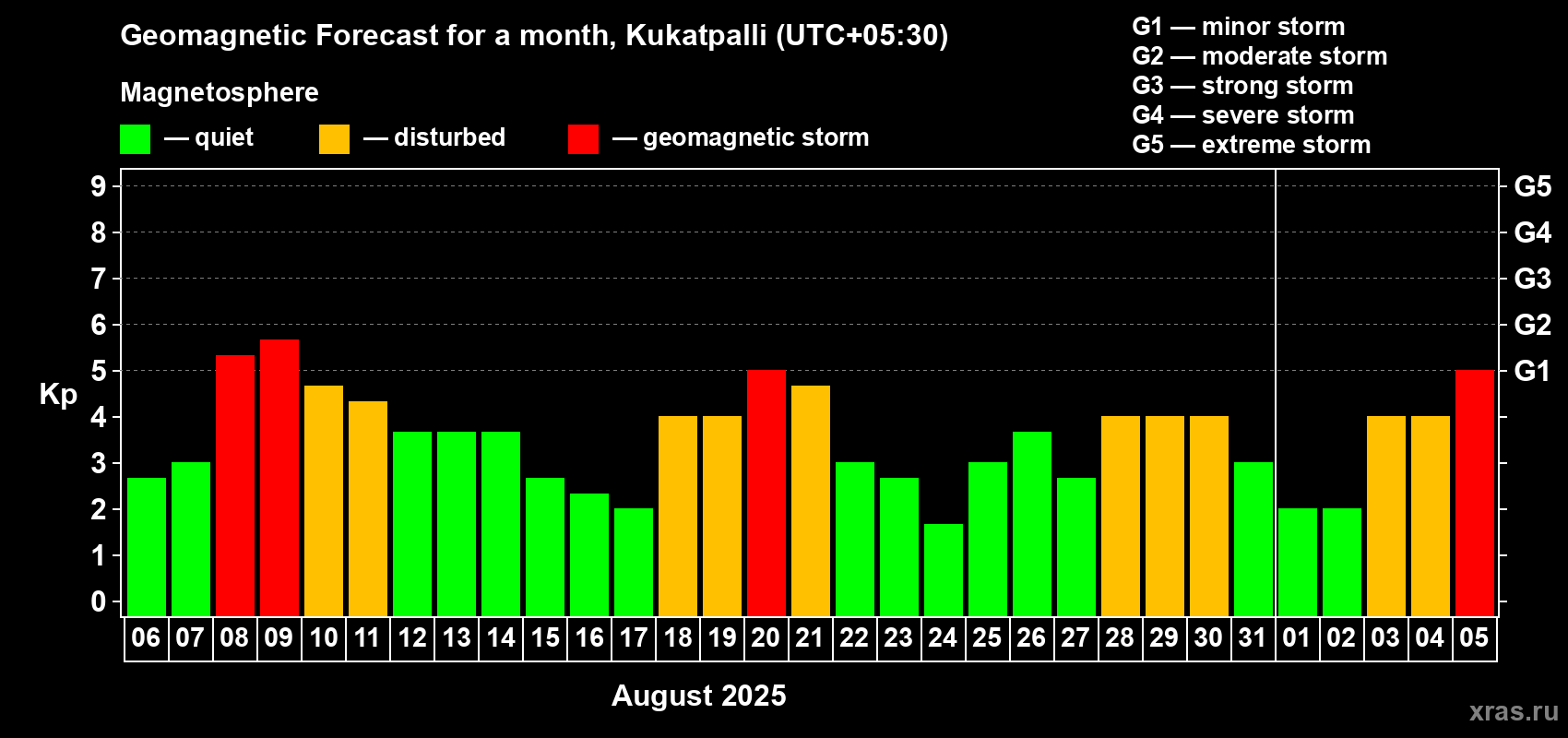 Geomagnetic Forecast for a month, Kukatpalli (UTC+05:30)

Magnetosphere

— quiet — disturbed — geomagnetic storm

G1 — minor storm
G2 — moderate storm
G3 — strong storm
G4 — severe storm
G5 — extreme storm

Kp

9
8
7
6
5
4
3
2
1
0

G5
G4
G3
G2
G1

06 07 08 09 10 11 12 13 14 15 16 17 18 19 20 21 22 23 24 25 26 27 28 29 30 31 01 02 03 04 05

August 2025

xras.ru